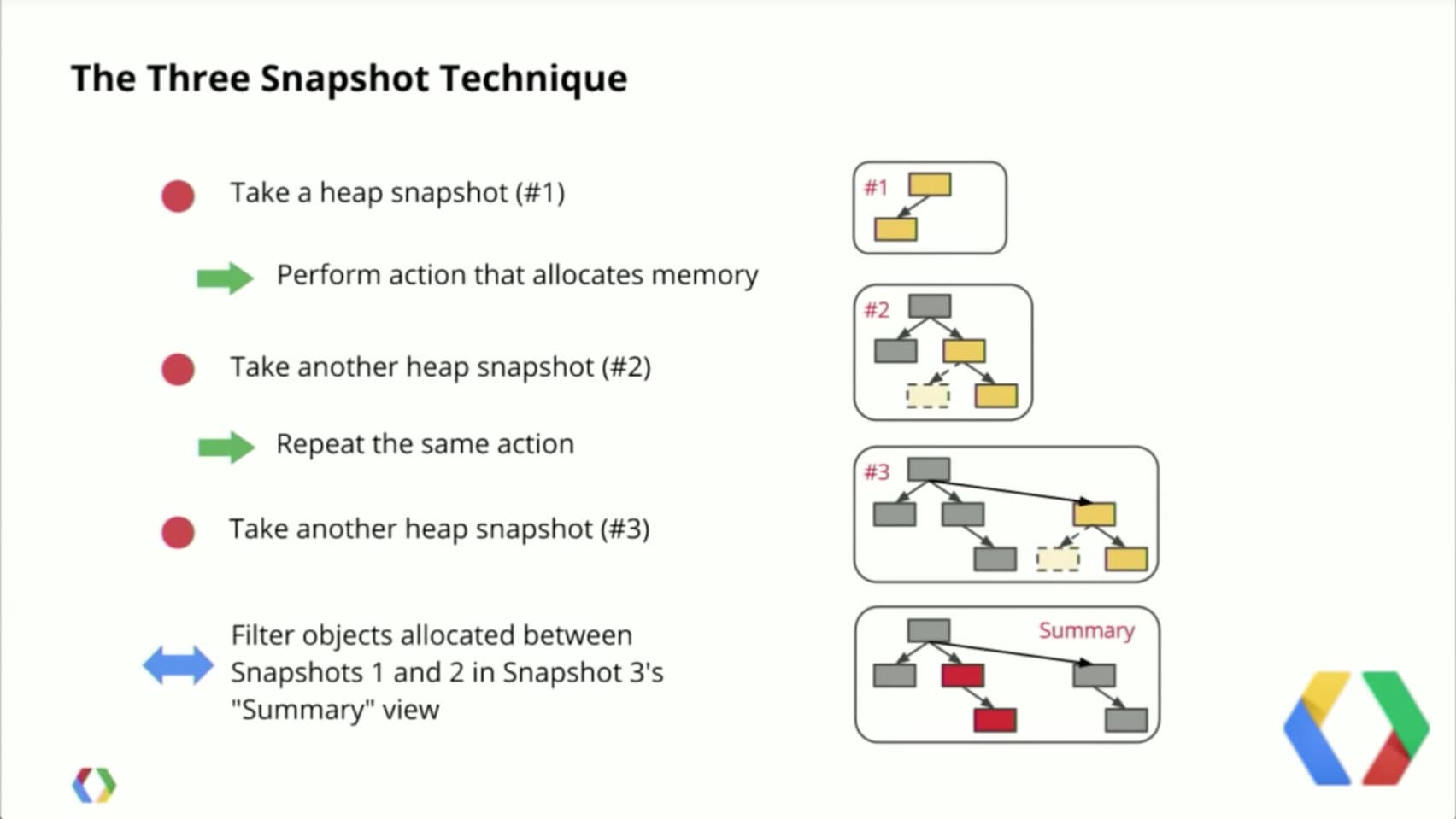 The Three Snapshot Technique

Take a heap snapshot (#1)

Perform action that allocates memory

Take another heap snapshot (#2)

Repeat the same action

Take another heap snapshot (#3)

Filter objects allocated between Snapshots 1 and 2 in Snapshot 3's "Summary" view

#1

#2

#3

Summary